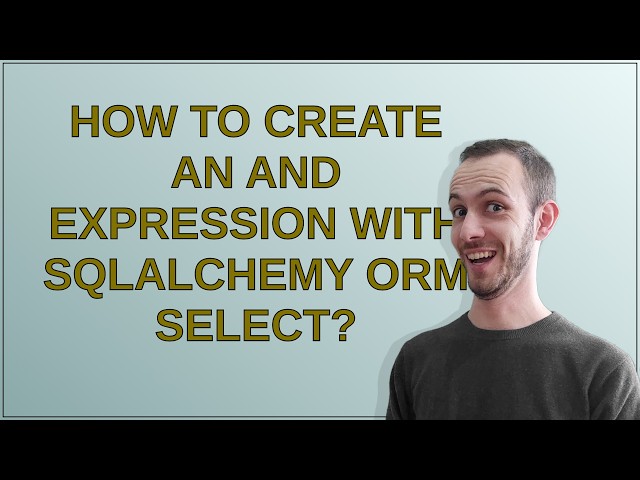 HOW TO CREATE AN AND EXPRESSION WITH SQLALCHEMY ORM SELECT?